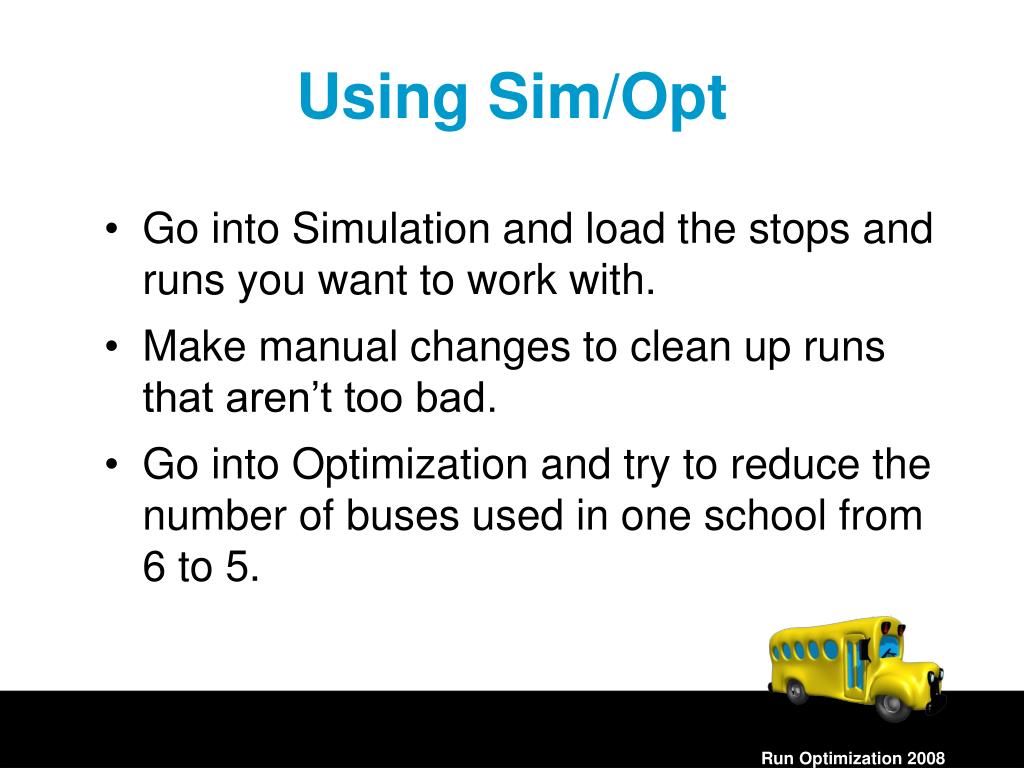 Using Sim/Opt

• Go into Simulation and load the stops and runs you want to work with.

• Make manual changes to clean up runs that aren’t too bad.

• Go into Optimization and try to reduce the number of buses used in one school from 6 to 5.

Run Optimization 2008